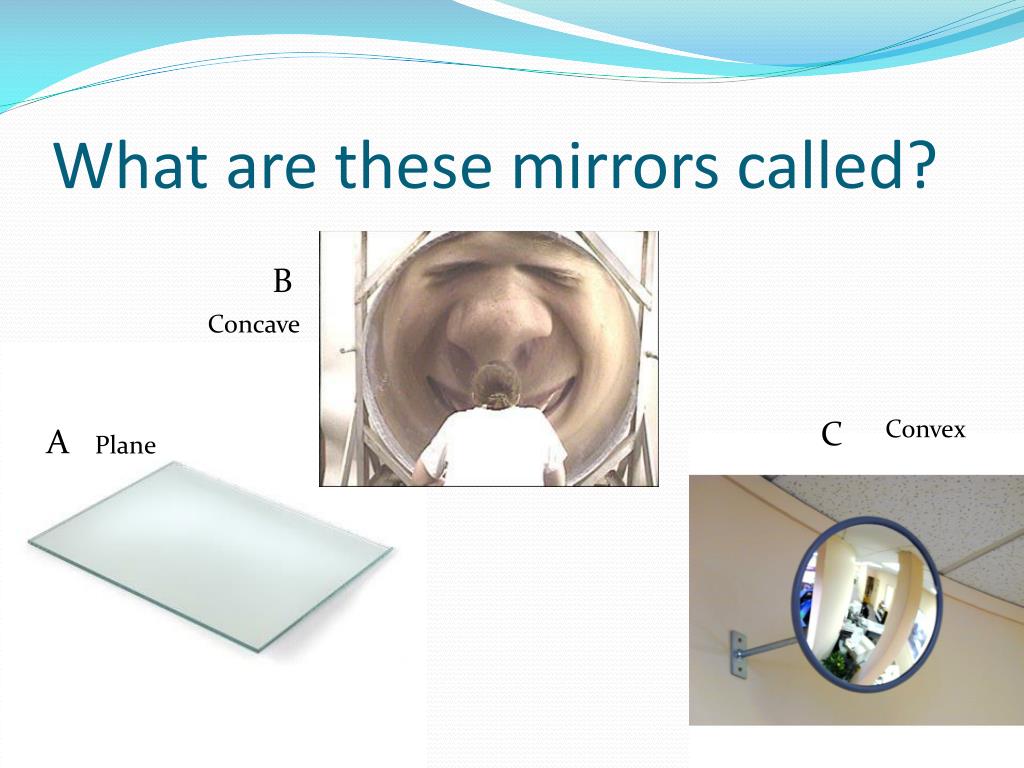 What are these mirrors called?

B

Concave

A Plane

C Convex